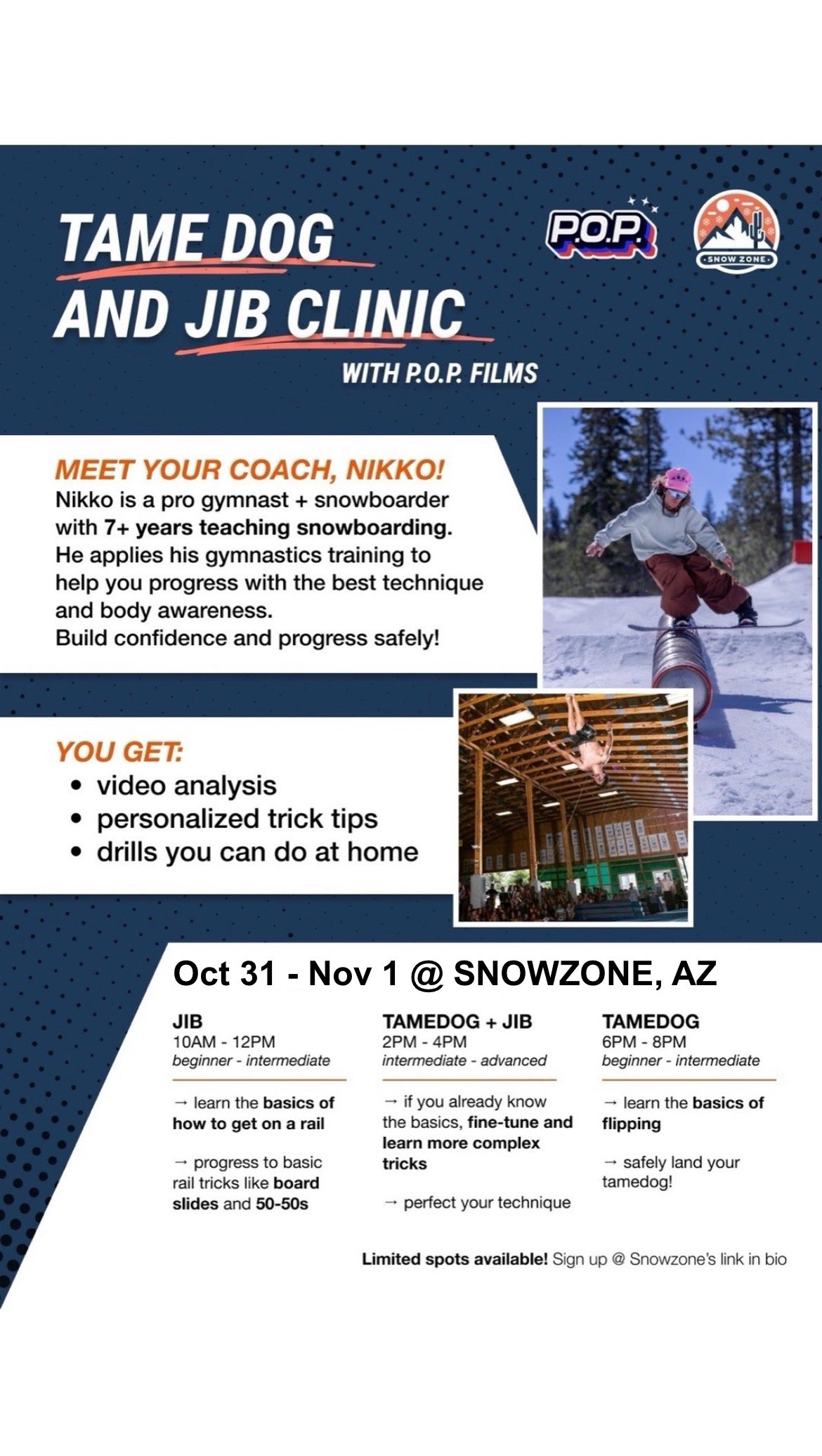 TAME DOG AND JIB CLINIC

WITH P.O.P. FILMS

P.O.P.

SNOW ZONE

MEET YOUR COACH, NIKKO!
Nikko is a pro gymnast + snowboarder with 7+ years teaching snowboarding. He applies his gymnastics training to help you progress with the best technique and body awareness.
Build confidence and progress safely!

YOU GET:
• video analysis
• personalized trick tips
• drills you can do at home

Oct 31 - Nov 1 @ SNOWZONE, AZ

JIB
10AM - 12PM
beginner - intermediate

→ learn the basics of how to get on a rail

→ progress to basic rail tricks like board slides and 50-50s

TAMEDOG + JIB
2PM - 4PM
intermediate - advanced

→ if you already know the basics, fine-tune and learn more complex tricks

→ perfect your technique

TAMEDOG
6PM - 8PM
beginner - intermediate

→ learn the basics of flipping

→ safely land your tamedog!

Limited spots available! Sign up @ Snowzone's link in bio